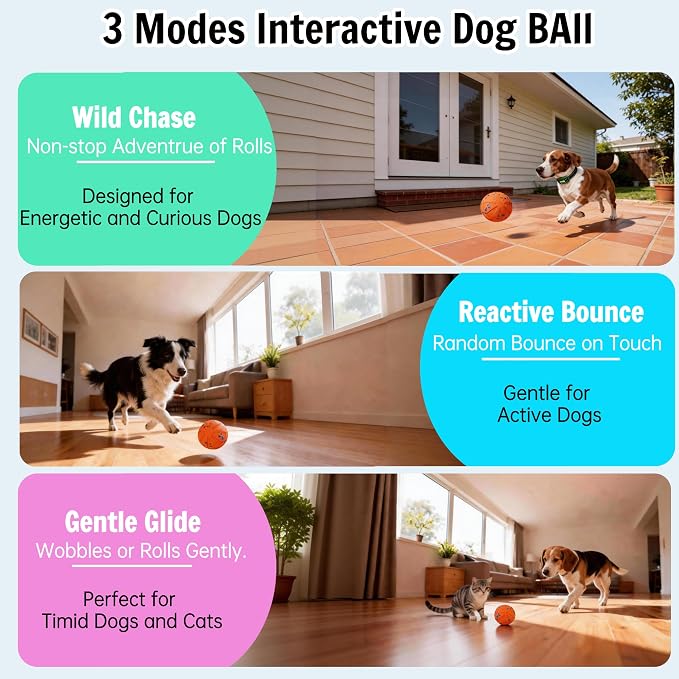 3 Modes Interactive Dog BAll

Wild Chase
Non-stop Adventrue of Rolls

Designed for
Energetic and Curious Dogs

Reactive Bounce
Random Bounce on Touch

Gentle for
Active Dogs

Gentle Glide
Wobbles or Rolls Gently.

Perfect for
Timid Dogs and Cats